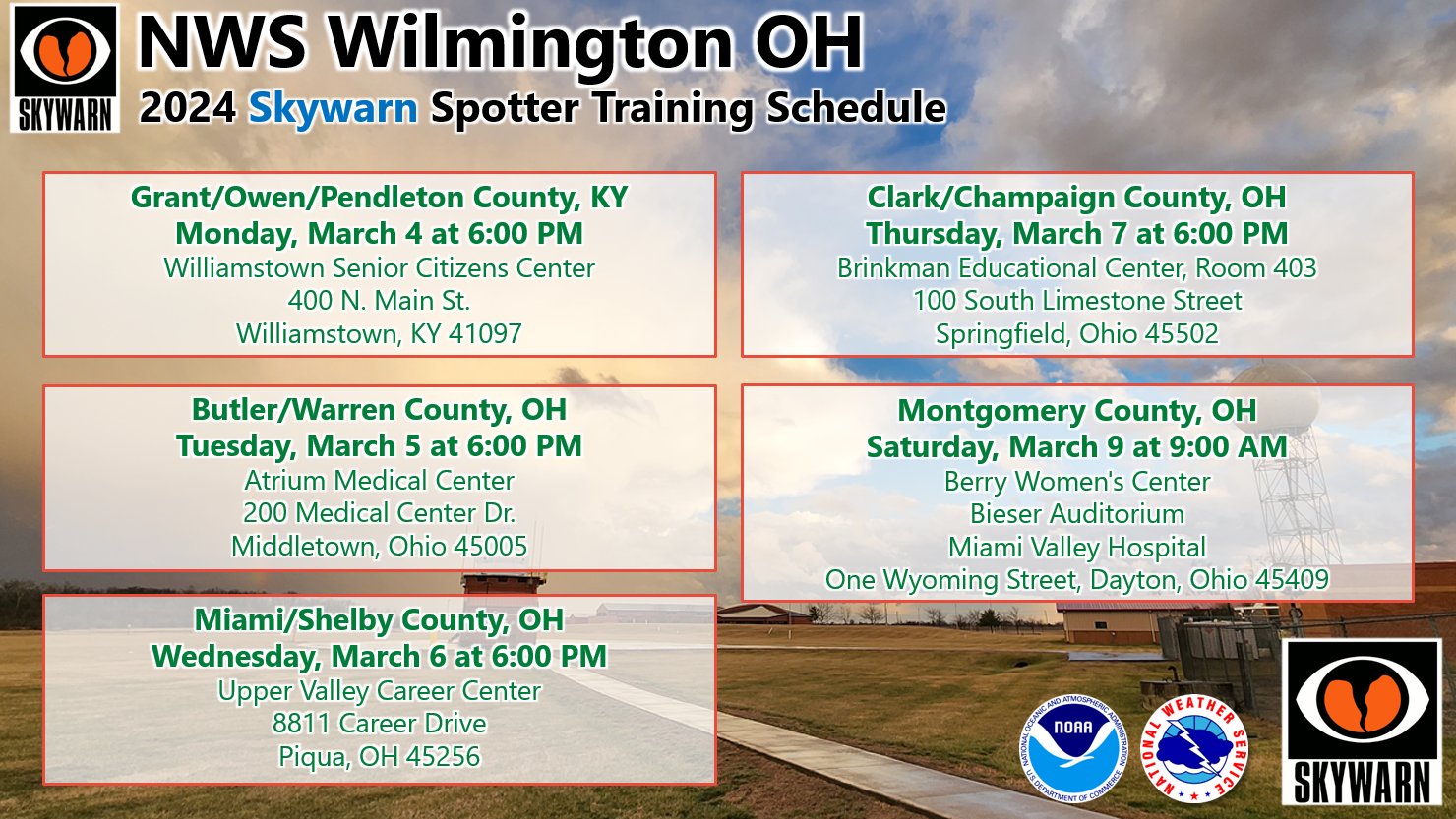 SKYWARN

NWS Wilmington OH

2024 Skywarn Spotter Training Schedule

Grant/Owen/Pendleton County, KY
Monday, March 4 at 6:00 PM
Williamstown Senior Citizens Center
400 N. Main St.
Williamstown, KY 41097

Butler/Warren County, OH
Tuesday, March 5 at 6:00 PM
Atrium Medical Center
200 Medical Center Dr.
Middletown, Ohio 45005

Miami/Shelby County, OH
Wednesday, March 6 at 6:00 PM
Upper Valley Career Center
8811 Career Drive
Piqua, OH 45256

Clark/Champaign County, OH
Thursday, March 7 at 6:00 PM
Brinkman Educational Center, Room 403
100 South Limestone Street
Springfield, Ohio 45502

Montgomery County, OH
Saturday, March 9 at 9:00 AM
Berry Women's Center
Bieser Auditorium
Miami Valley Hospital
One Wyoming Street, Dayton, Ohio 45409

NATIONAL OCEANIC AND ATMOSPHERIC ADMINISTRATION
NOAA
U.S. DEPARTMENT OF COMMERCE

NATIONAL WEATHER SERVICE

SKYWARN